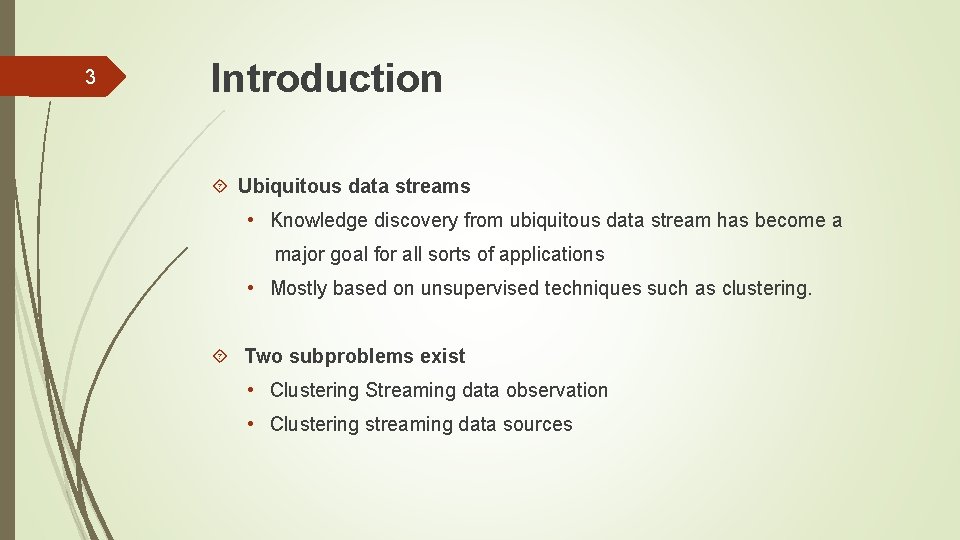 3

Introduction

Ubiquitous data streams

• Knowledge discovery from ubiquitous data stream has become a major goal for all sorts of applications

• Mostly based on unsupervised techniques such as clustering.

Two subproblems exist

• Clustering Streaming data observation

• Clustering streaming data sources